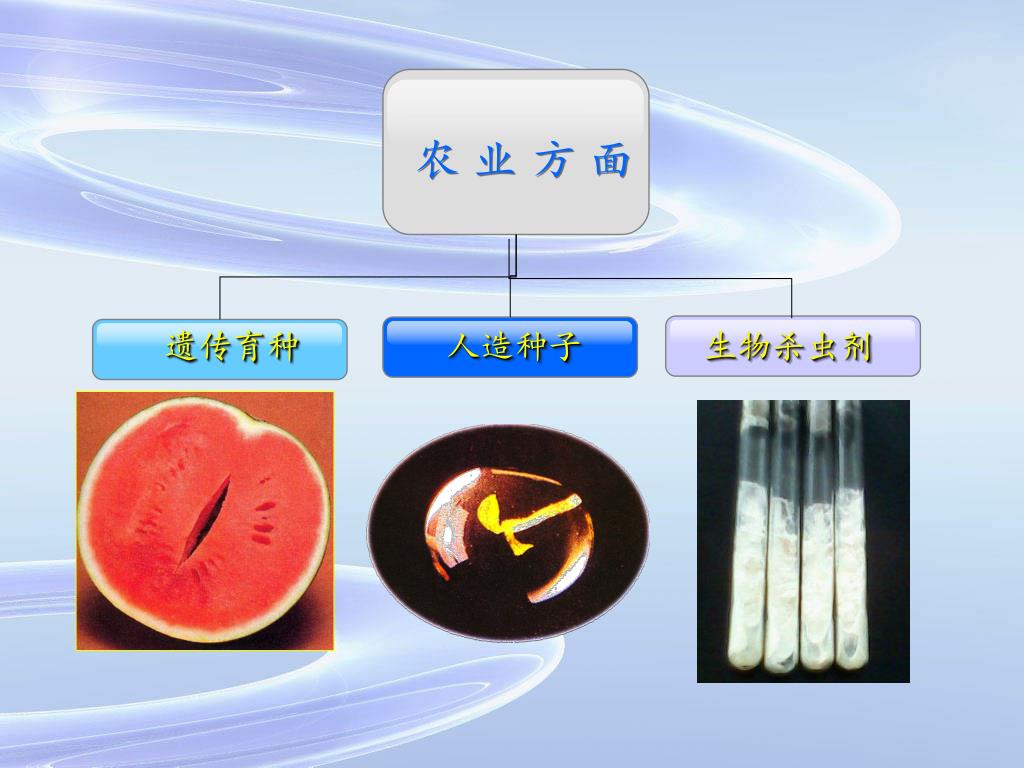 农业方面

遗传育种

人造种子

生物杀虫剂